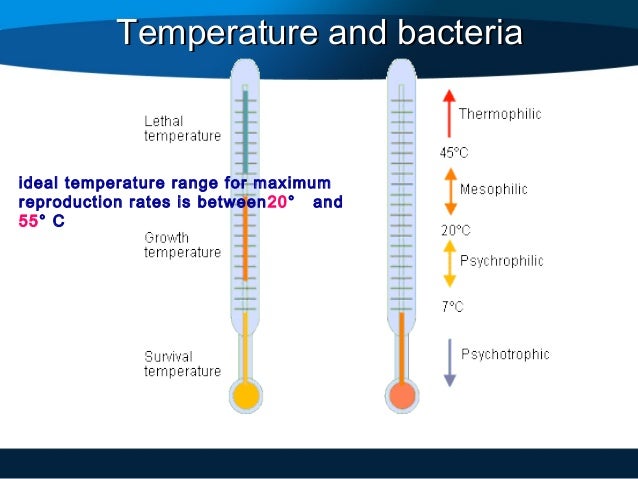 Temperature and bacteria

Lethal temperature

ideal temperature range for maximum reproduction rates is between20° and 55° C

Growth temperature

Survival temperature

Thermophilic

45°C

Mesophilic

20°C

Psychrophilic

7°C

Psychotrophic